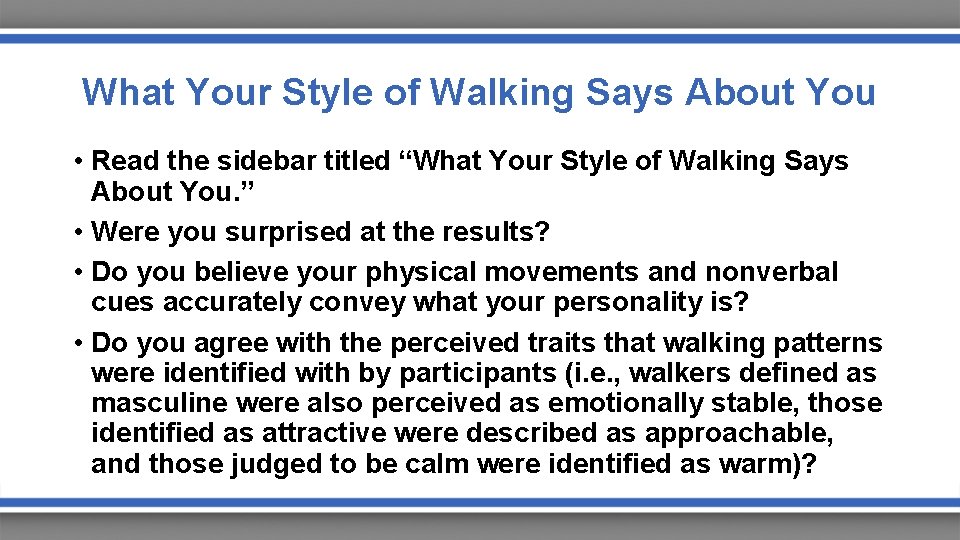 What Your Style of Walking Says About You

• Read the sidebar titled “What Your Style of Walking Says About You.”

• Were you surprised at the results?

• Do you believe your physical movements and nonverbal cues accurately convey what your personality is?

• Do you agree with the perceived traits that walking patterns were identified with by participants (i.e., walkers defined as masculine were also perceived as emotionally stable, those identified as attractive were described as approachable, and those judged to be calm were identified as warm)?